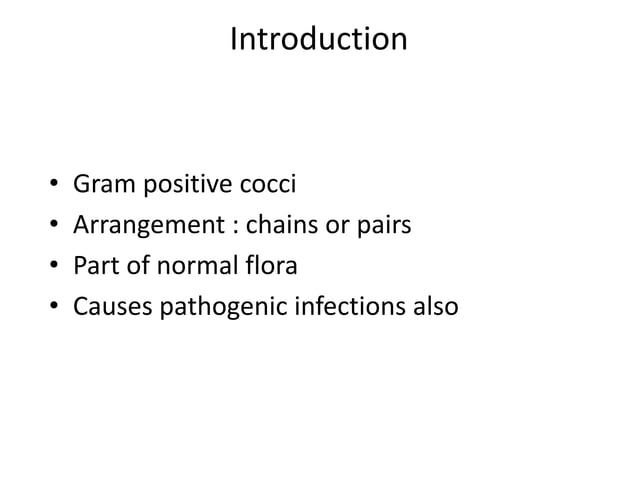 Introduction

• Gram positive cocci
• Arrangement : chains or pairs
• Part of normal flora
• Causes pathogenic infections also